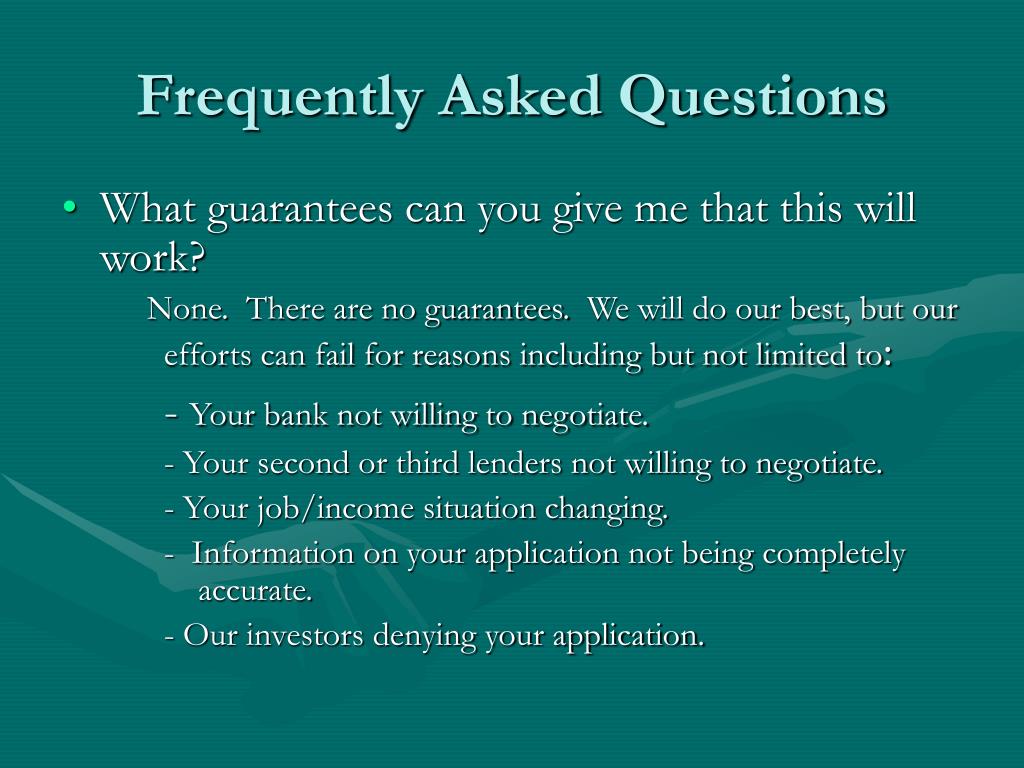 Frequently Asked Questions

• What guarantees can you give me that this will work?

None. There are no guarantees. We will do our best, but our efforts can fail for reasons including but not limited to:

- Your bank not willing to negotiate.

- Your second or third lenders not willing to negotiate.

- Your job/income situation changing.

- Information on your application not being completely accurate.

- Our investors denying your application.